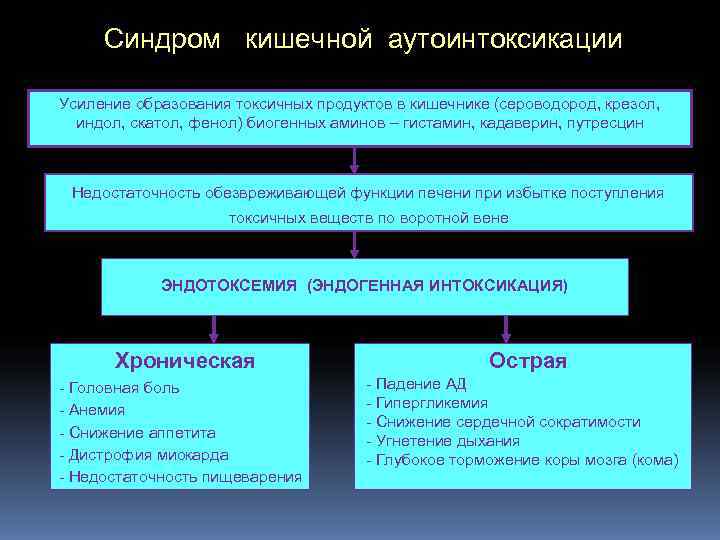 Синдром кишечной аутоинтоксикации

Усиление образования токсичных продуктов в кишечнике (сероводород, крезол, индол, скатол, фенол) биогенных аминов – гистамин, кадаверин, путресцин

Недостаточность обезвреживающей функции печени при избытке поступления токсичных веществ по воротной вене

ЭНДОТОКСЕМИЯ (ЭНДОГЕННАЯ ИНТОКСИКАЦИЯ)

Хроническая
- Головная боль
- Анемия
- Снижение аппетита
- Дистрофия миокарда
- Недостаточность пищеварения

Острая
- Падение АД
- Гипергликемия
- Снижение сердечной сократимости
- Угнетение дыхания
- Глубокое торможение коры мозга (кома)